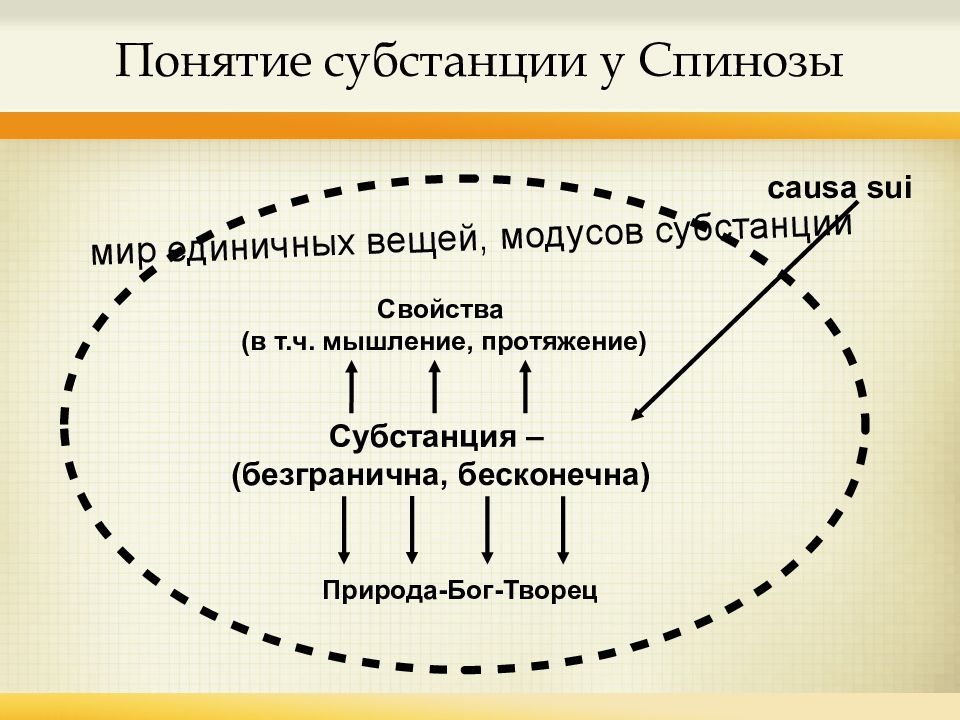 Понятие субстанции у Спинозы

causa sui

мир единичных вещей, модусов субстанции

Свойства
(в т.ч. мышление, протяжение)

Субстанция –
(безгранична, бесконечна)

Природа-Бог-Творец